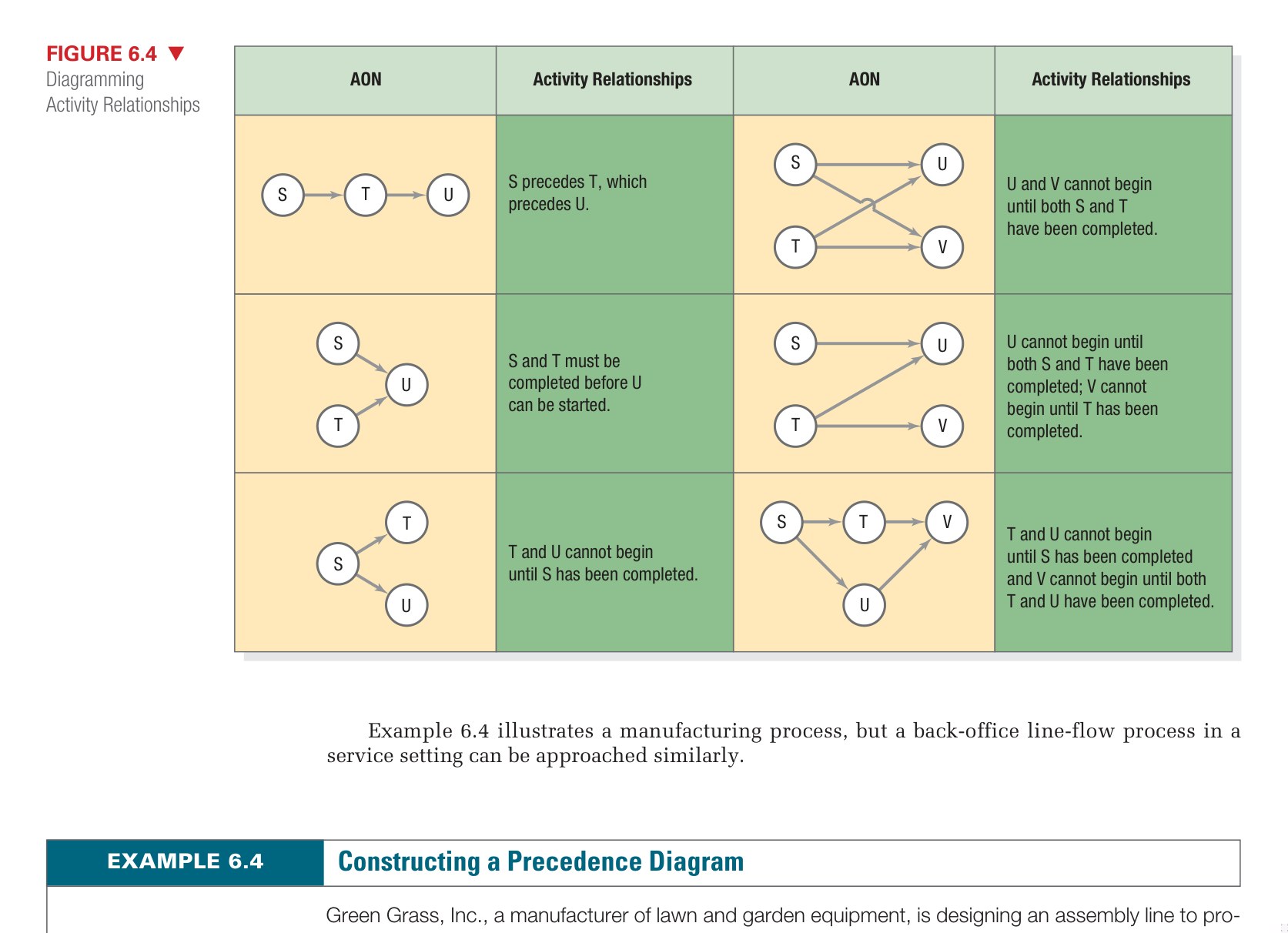 FIGURE 6.4 ▼
Diagramming Activity Relationships

| AON | Activity Relationships | AON | Activity Relationships |
|---|---|---|---|
| S T U | S precedes T, which precedes U. | S U T V | U and V cannot begin until both S and T have been completed. |
| S U T | S and T must be completed before U can be started. | S U T V | U cannot begin until both S and T have been completed; V cannot begin until T has been completed. |
| T S U | T and U cannot begin until S has been completed. | S T V U | T and U cannot begin until S has been completed and V cannot begin until both T and U have been completed. |

Example 6.4 illustrates a manufacturing process, but a back-office line-flow process in a service setting can be approached similarly.

EXAMPLE 6.4 Constructing a Precedence Diagram

Green Grass, Inc., a manufacturer of lawn and garden equipment, is designing an assembly line to pro-